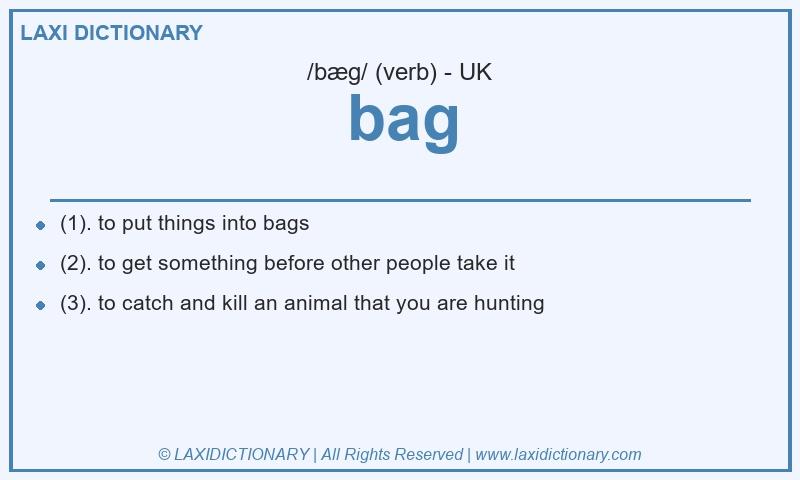 LAXI DICTIONARY

/bæg/ (verb) - UK

bag

- (1). to put things into bags
- (2). to get something before other people take it
- (3). to catch and kill an animal that you are hunting

© LAXIDICTIONARY | All Rights Reserved | www.laxidictionary.com